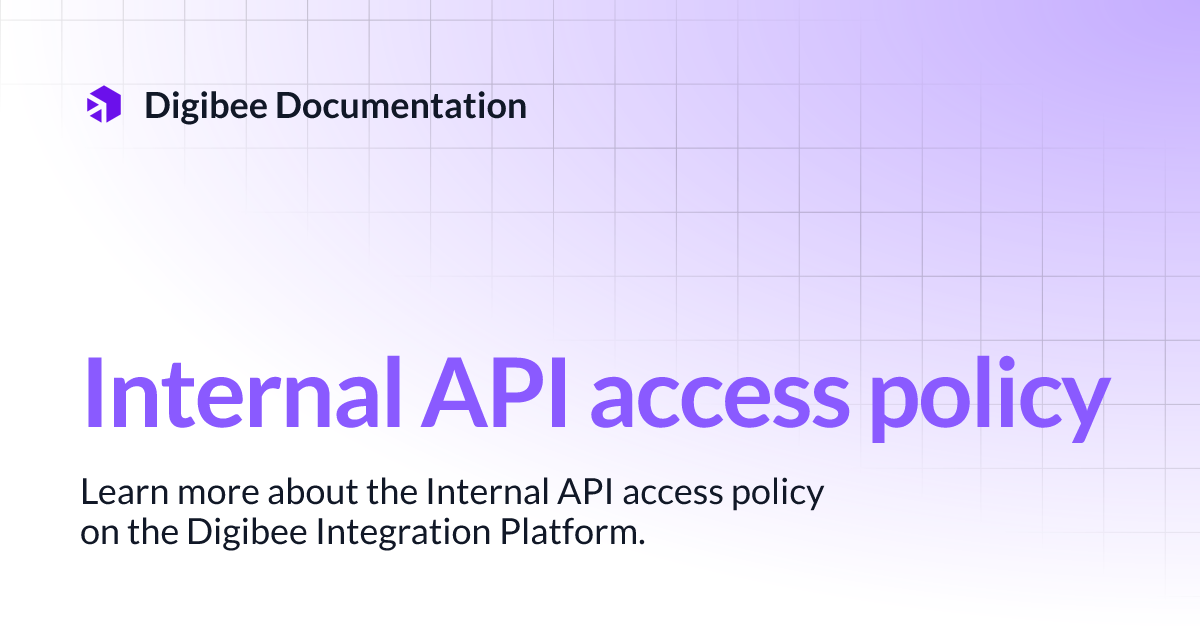 Digibee Documentation

Internal API access policy

Learn more about the Internal API access policy on the Digibee Integration Platform.